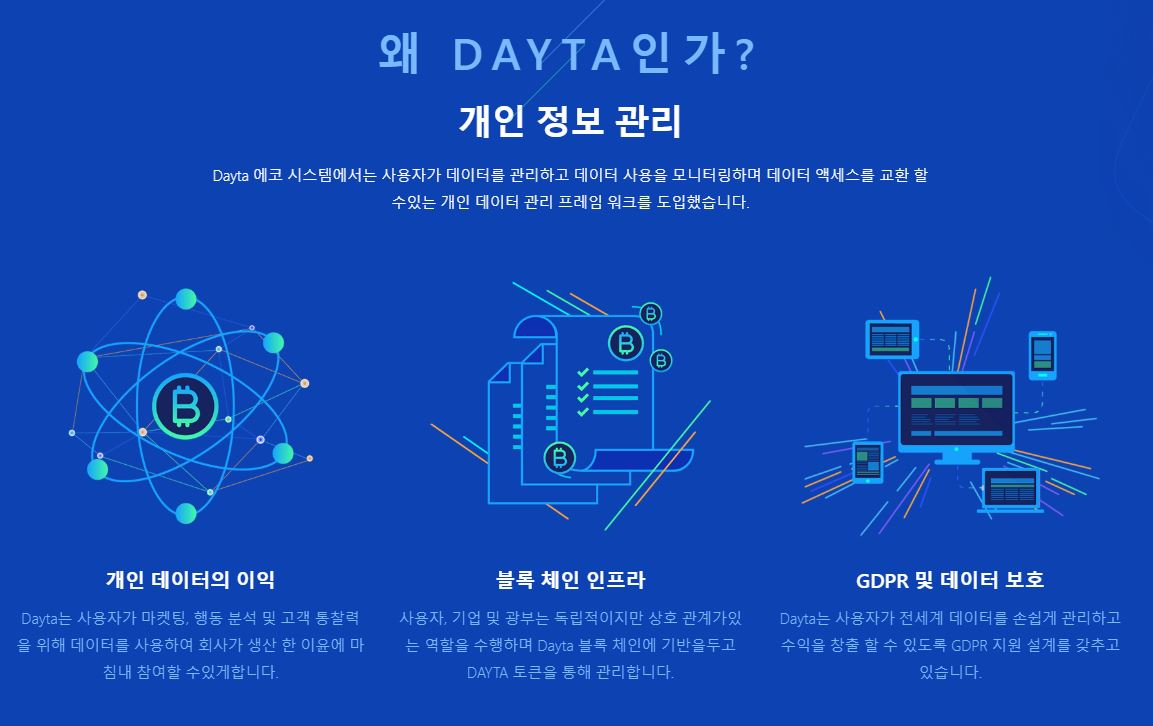 왜 DAYTA인가?

개인 정보 관리

Dayta 에코 시스템에서는 사용자가 데이터를 관리하고 데이터 사용을 모니터링하며 데이터 액세스를 교환 할 수있는 개인 데이터 관리 프레임 워크를 도입했습니다.

개인 데이터의 이익

Dayta는 사용자가 마켓팅, 행동 분석 및 고객 통찰력을 위해 데이터를 사용하여 회사가 생산 한 이윤에 마침내 참여할 수있게합니다.

블록 체인 인프라

사용자, 기업 및 광부는 독립적이지만 상호 관계가있는 역할을 수행하며 Dayta 블록 체인에 기반을두고 DAYTA 토큰을 통해 관리합니다.

GDPR 및 데이터 보호

Dayta는 사용자가 전세계 데이터를 손쉽게 관리하고 수익을 창출 할 수 있도록 GDPR 지원 설계를 갖추고 있습니다.